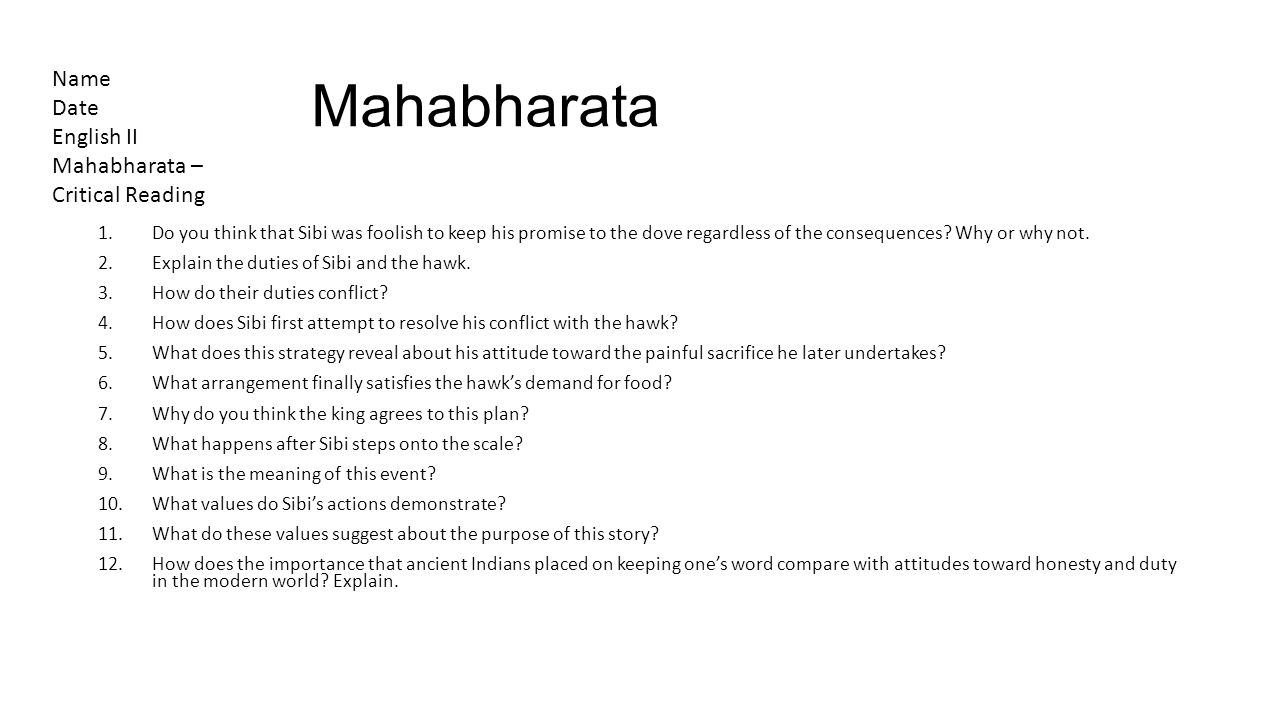 Name
Date
English II
Mahabharata – Critical Reading

Mahabharata

1. Do you think that Sibi was foolish to keep his promise to the dove regardless of the consequences? Why or why not.
2. Explain the duties of Sibi and the hawk.
3. How do their duties conflict?
4. How does Sibi first attempt to resolve his conflict with the hawk?
5. What does this strategy reveal about his attitude toward the painful sacrifice he later undertakes?
6. What arrangement finally satisfies the hawk's demand for food?
7. Why do you think the king agrees to this plan?
8. What happens after Sibi steps onto the scale?
9. What is the meaning of this event?
10. What values do Sibi's actions demonstrate?
11. What do these values suggest about the purpose of this story?
12. How does the importance that ancient Indians placed on keeping one's word compare with attitudes toward honesty and duty in the modern world? Explain.